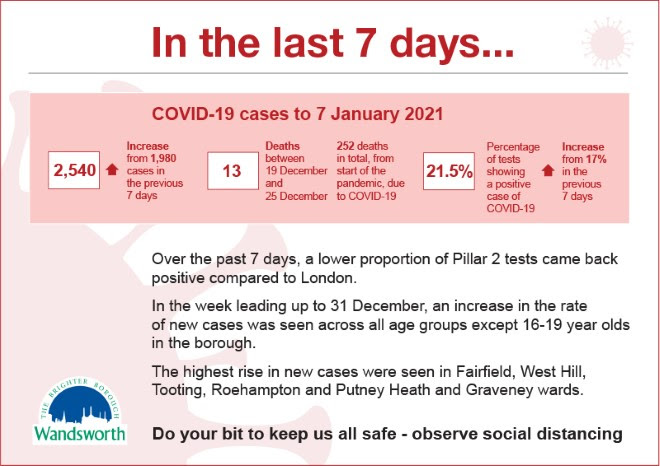 In the last 7 days...

COVID-19 cases to 7 January 2021

2,540

Increase from 1,980 cases in the previous 7 days

13

Deaths between 19 December and 25 December

252 deaths in total, from start of the pandemic, due to COVID-19

21.5%

Percentage of tests showing a positive case of COVID-19

Increase from 17% in the previous 7 days

Over the past 7 days, a lower proportion of Pillar 2 tests came back positive compared to London.

In the week leading up to 31 December, an increase in the rate of new cases was seen across all age groups except 16-19 year olds in the borough.

The highest rise in new cases were seen in Fairfield, West Hill, Tooting, Roehampton and Putney Heath and Graveney wards.

THE BRIGHTER BOROUGH

Wandsworth

Do your bit to keep us all safe - observe social distancing